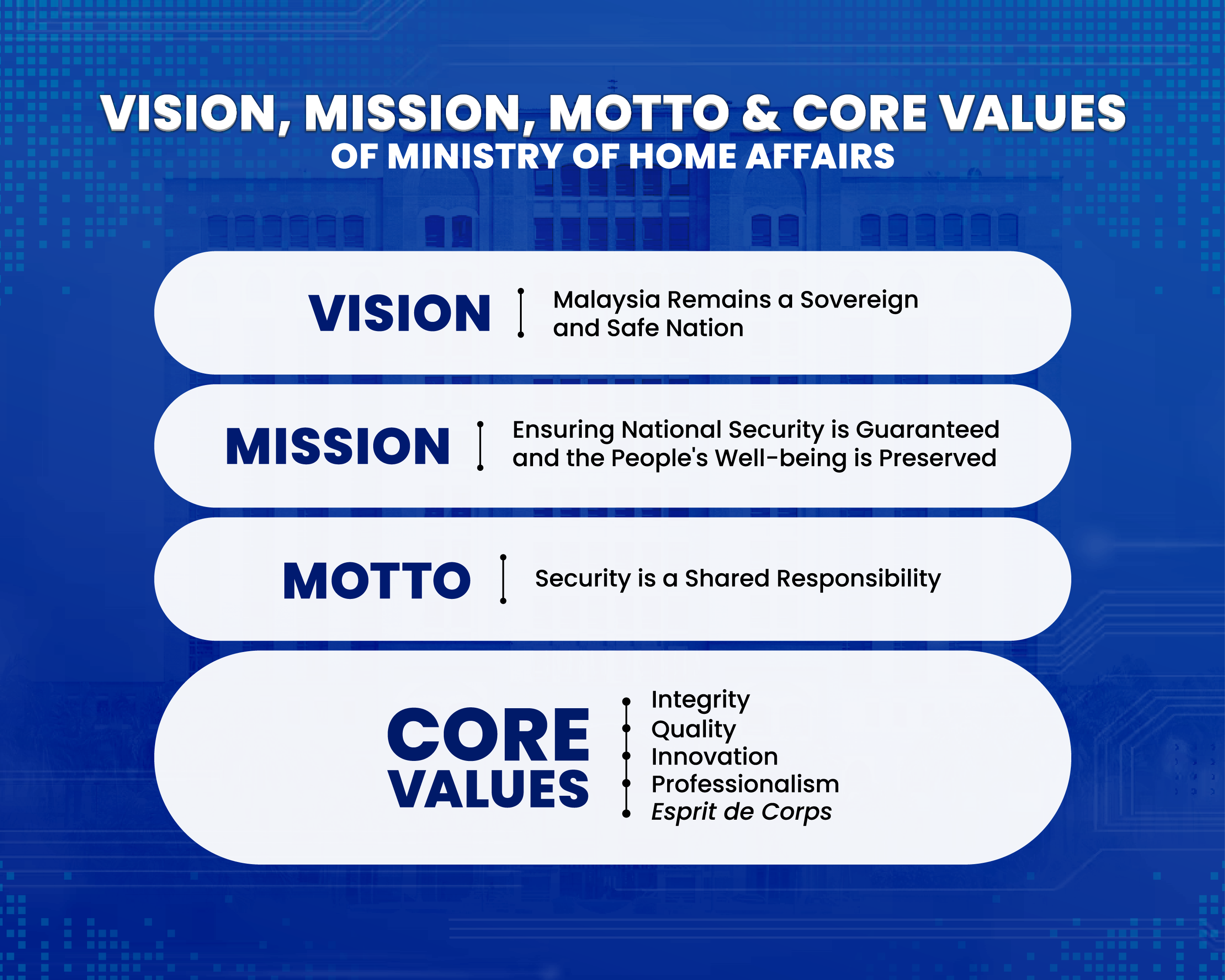 VISION, MISSION, MOTTO & CORE VALUES
OF MINISTRY OF HOME AFFAIRS

VISION
Malaysia Remains a Sovereign and Safe Nation

MISSION
Ensuring National Security is Guaranteed and the People's Well-being is Preserved

MOTTO
Security is a Shared Responsibility

CORE VALUES
Integrity
Quality
Innovation
Professionalism
Esprit de Corps